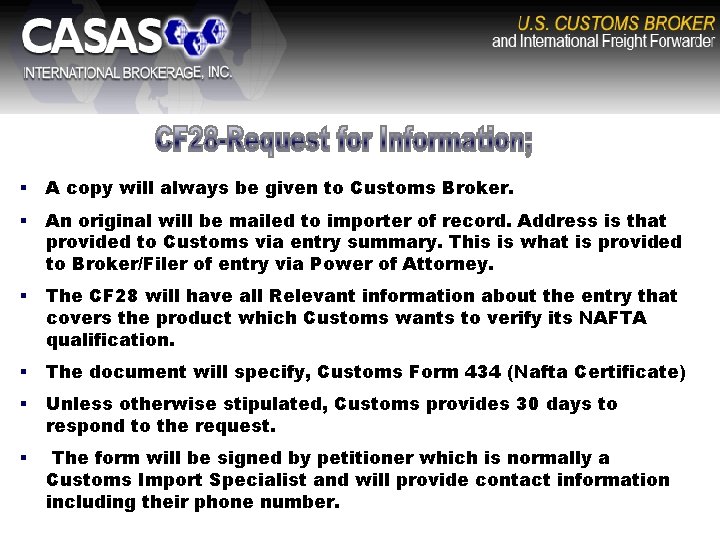 CASAS
INTERNATIONAL BROKERAGE, INC.

U.S. CUSTOMS BROKER
and International Freight Forwarder

CF28-Request for Information;

• A copy will always be given to Customs Broker.

• An original will be mailed to importer of record. Address is that provided to Customs via entry summary. This is what is provided to Broker/Filer of entry via Power of Attorney.

• The CF28 will have all Relevant information about the entry that covers the product which Customs wants to verify its NAFTA qualification.

• The document will specify, Customs Form 434 (Nafta Certificate)

• Unless otherwise stipulated, Customs provides 30 days to respond to the request.

• The form will be signed by petitioner which is normally a Customs Import Specialist and will provide contact information including their phone number.